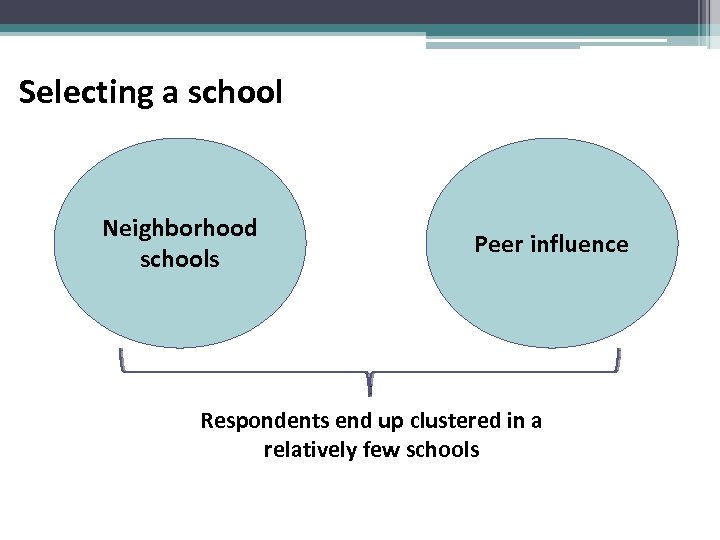 Selecting a school

Neighborhood schools

Peer influence

Respondents end up clustered in a relatively few schools